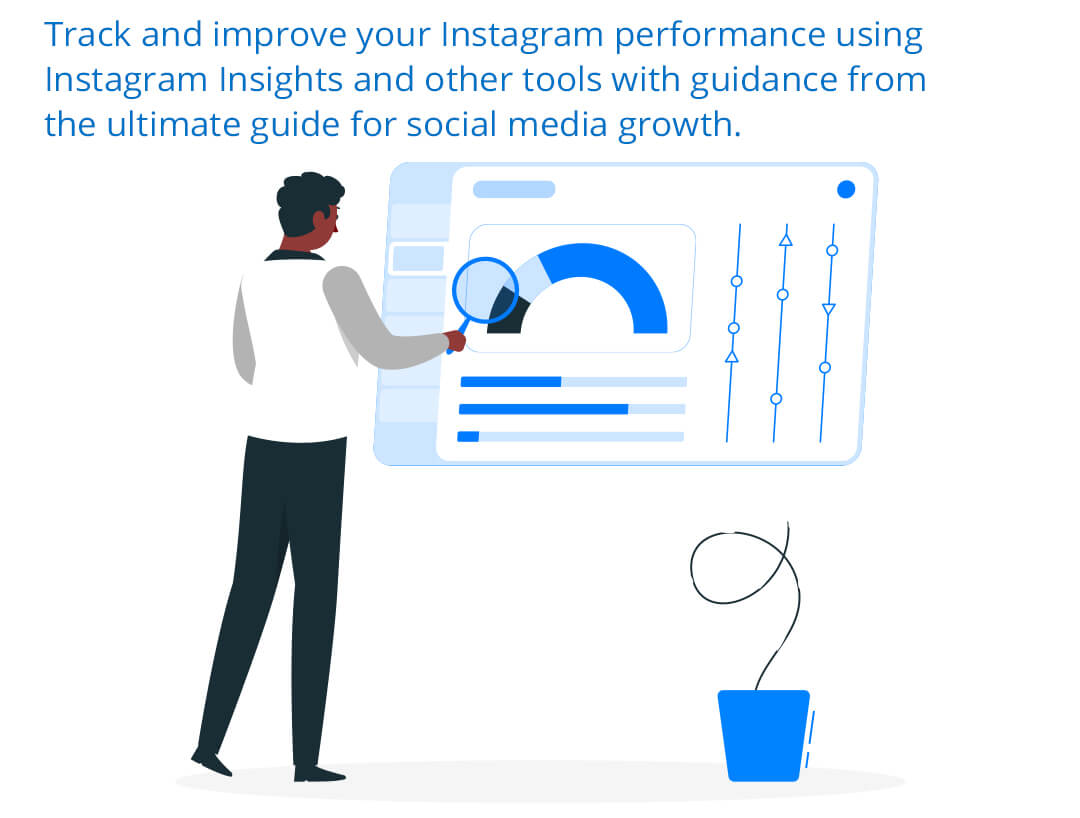 Track and improve your Instagram performance using Instagram Insights and other tools with guidance from the ultimate guide for social media growth.